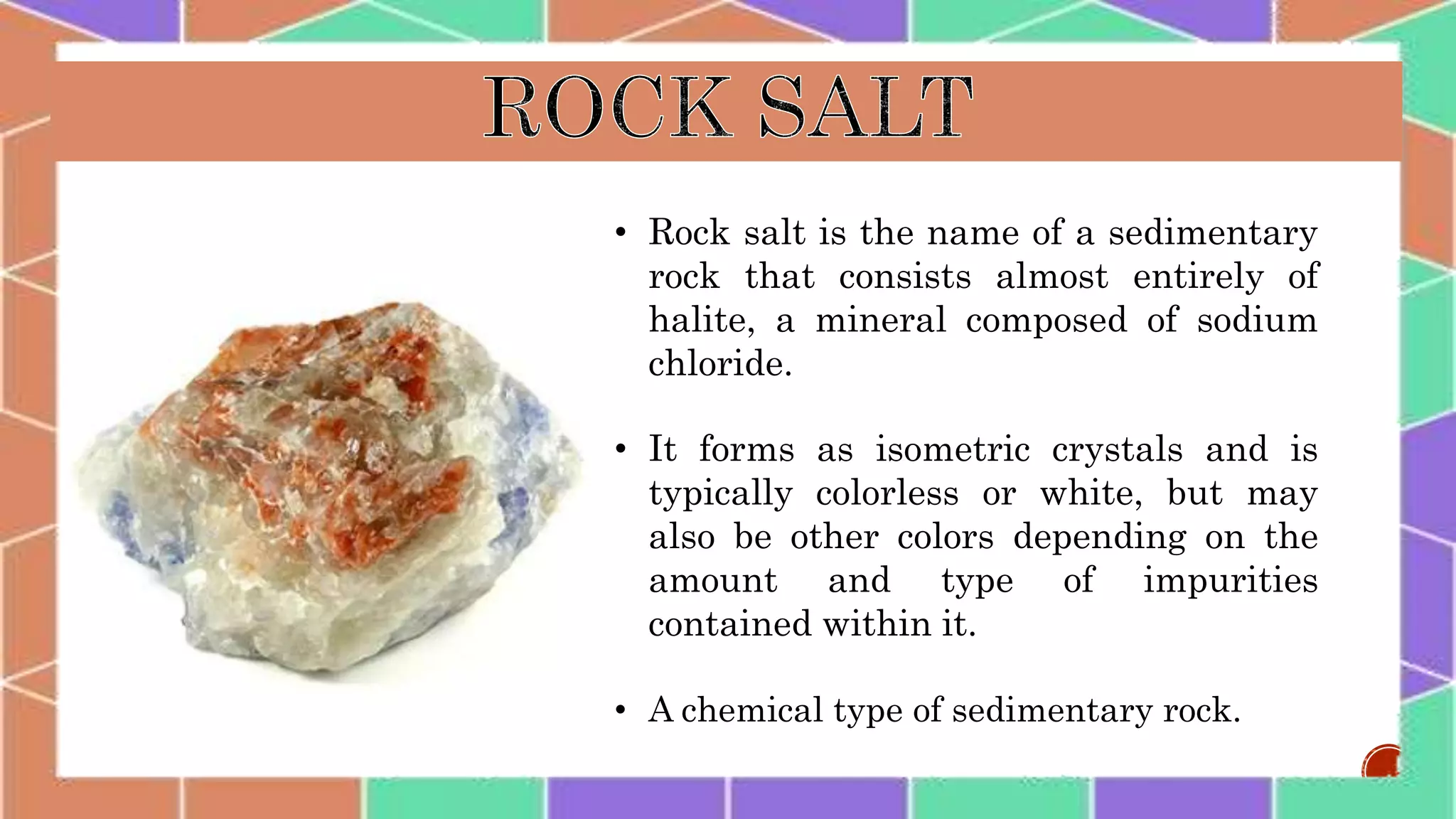 ROCK SALT

• Rock salt is the name of a sedimentary rock that consists almost entirely of halite, a mineral composed of sodium chloride.

• It forms as isometric crystals and is typically colorless or white, but may also be other colors depending on the amount and type of impurities contained within it.

• A chemical type of sedimentary rock.